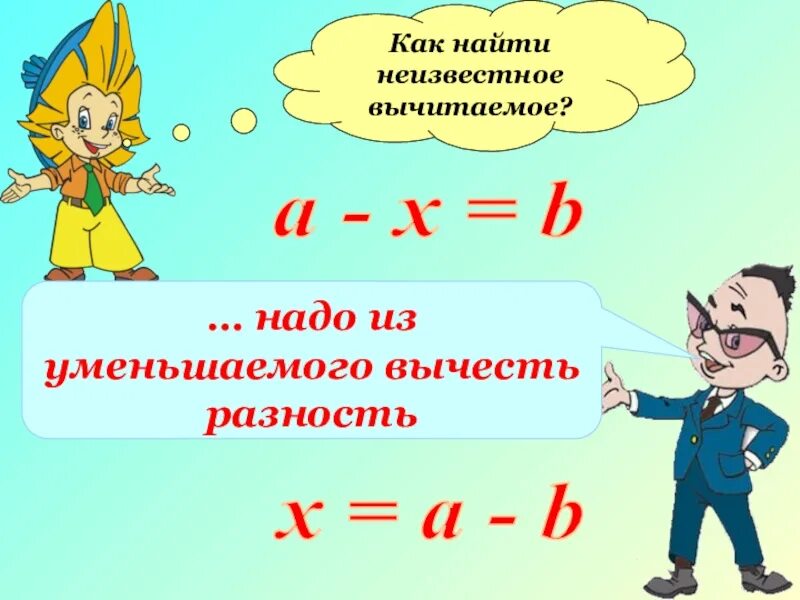 Как найти неизвестное вычитаемое?

$a - x = b$

… надо из уменьшаемого вычесть разность

$x = a - b$